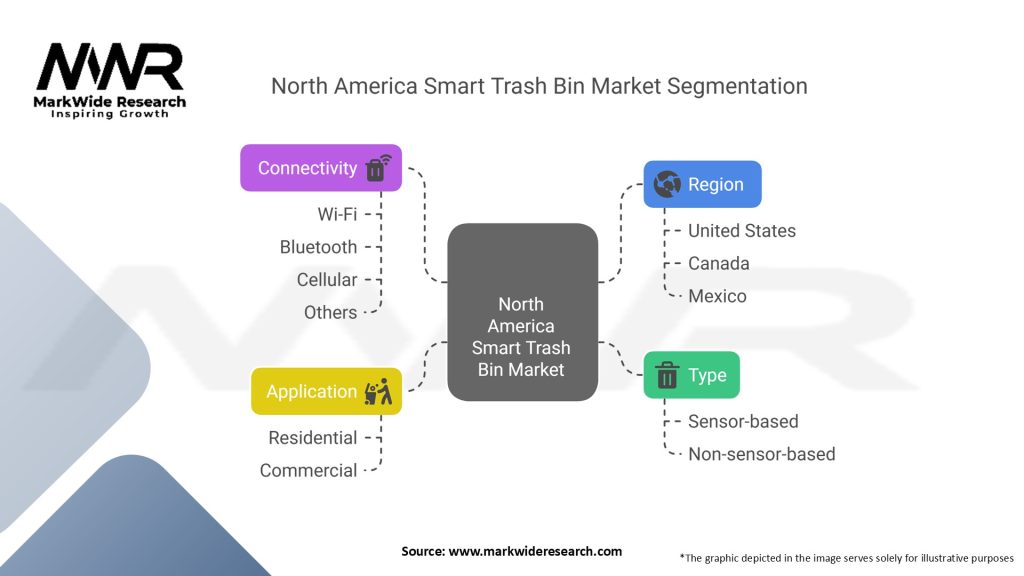 MWR
MarkWide Research
Inspiring Growth

North America Smart Trash Bin Market Segmentation

Connectivity
Wi-Fi
Bluetooth
Cellular
Others

Application
Residential
Commercial

North America Smart Trash Bin Market

Region
United States
Canada
Mexico

Type
Sensor-based
Non-sensor-based

Source: www.markwideresearch.com

*The graphic depicted in the image serves solely for illustrative purposes